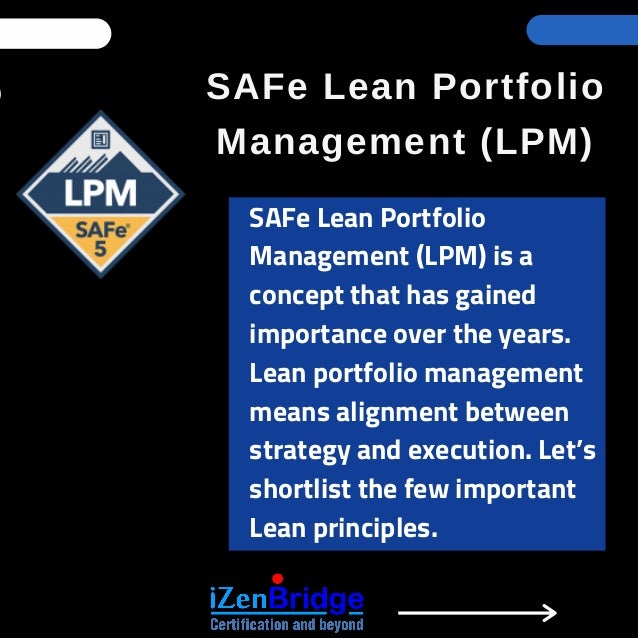 SAFe Lean Portfolio Management (LPM)

LPM
SAFe®
5

SAFe Lean Portfolio Management (LPM) is a concept that has gained importance over the years. Lean portfolio management means alignment between strategy and execution. Let's shortlist the few important Lean principles.

iZenBridge
Certification and beyond